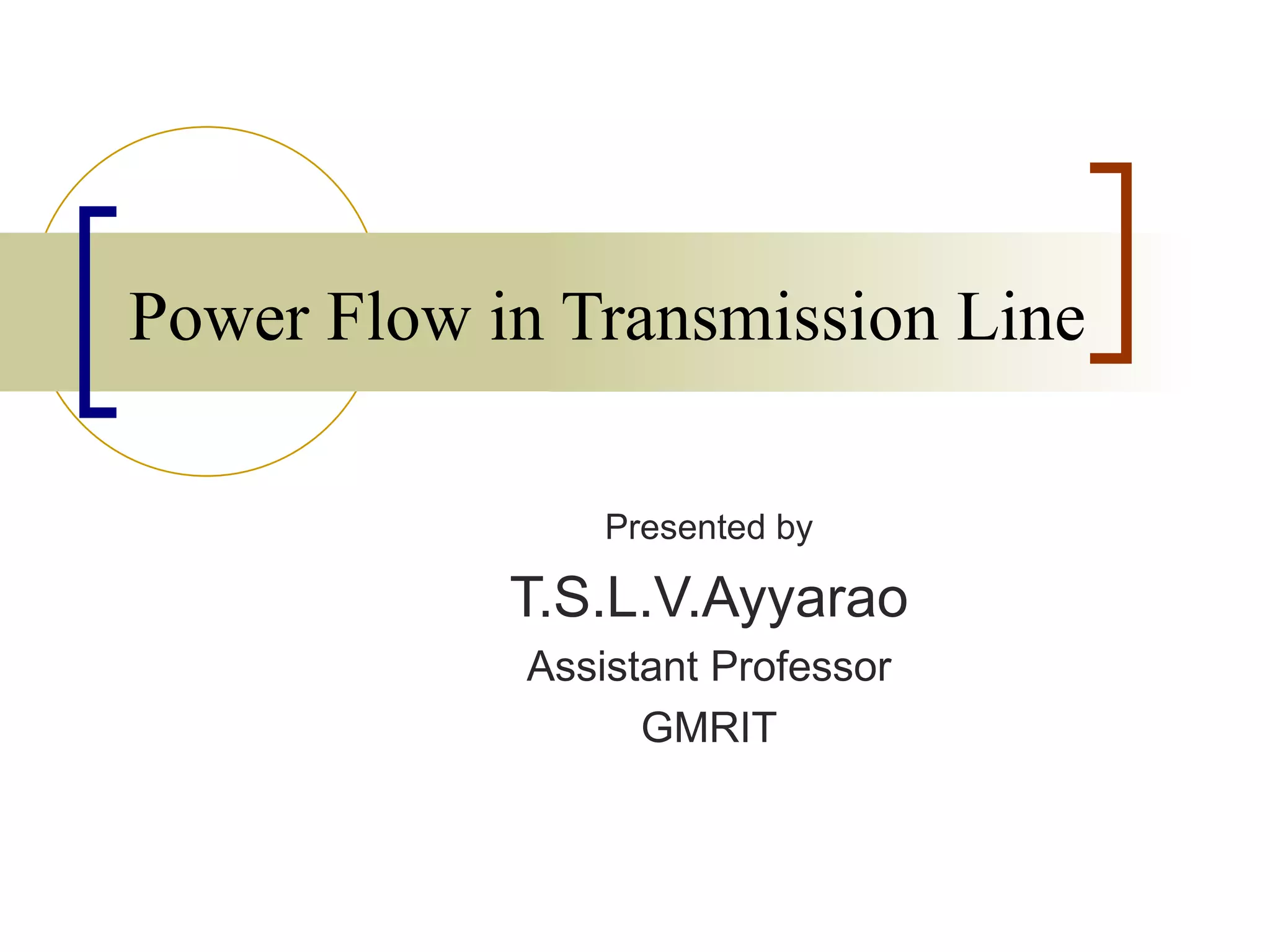 Power Flow in Transmission Line

Presented by

T.S.L.V.Ayyarao

Assistant Professor

GMRIT